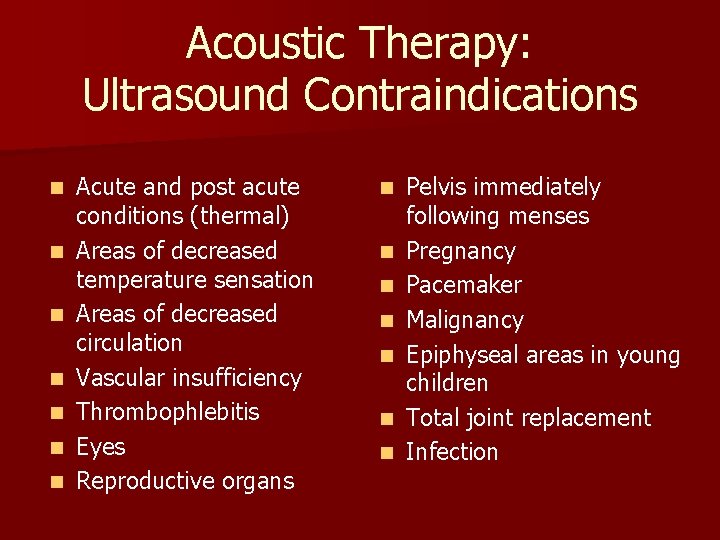 Acoustic Therapy: Ultrasound Contraindications

- Acute and post acute conditions (thermal)
- Areas of decreased temperature sensation
- Areas of decreased circulation
- Vascular insufficiency
- Thrombophlebitis
- Eyes
- Reproductive organs

- Pelvis immediately following menses
- Pregnancy
- Pacemaker
- Malignancy
- Epiphyseal areas in young children
- Total joint replacement
- Infection